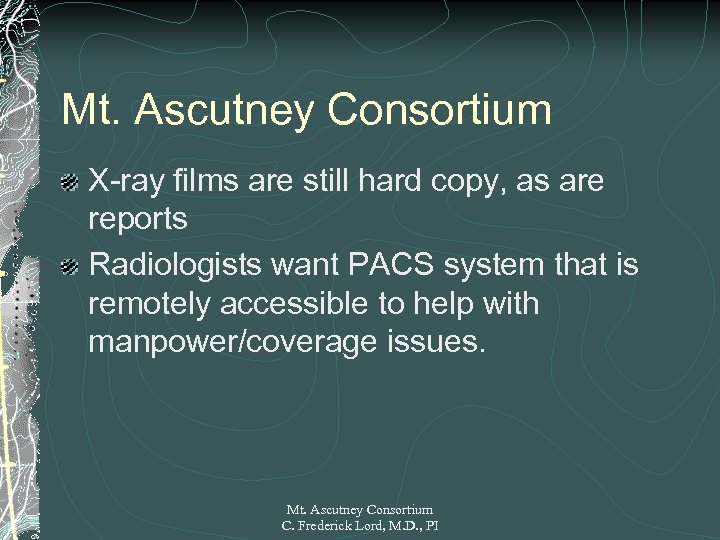 Mt. Ascutney Consortium

X-ray films are still hard copy, as are reports

Radiologists want PACS system that is remotely accessible to help with manpower/coverage issues.

Mt. Ascutney Consortium
C. Frederick Lord, M.D., PI